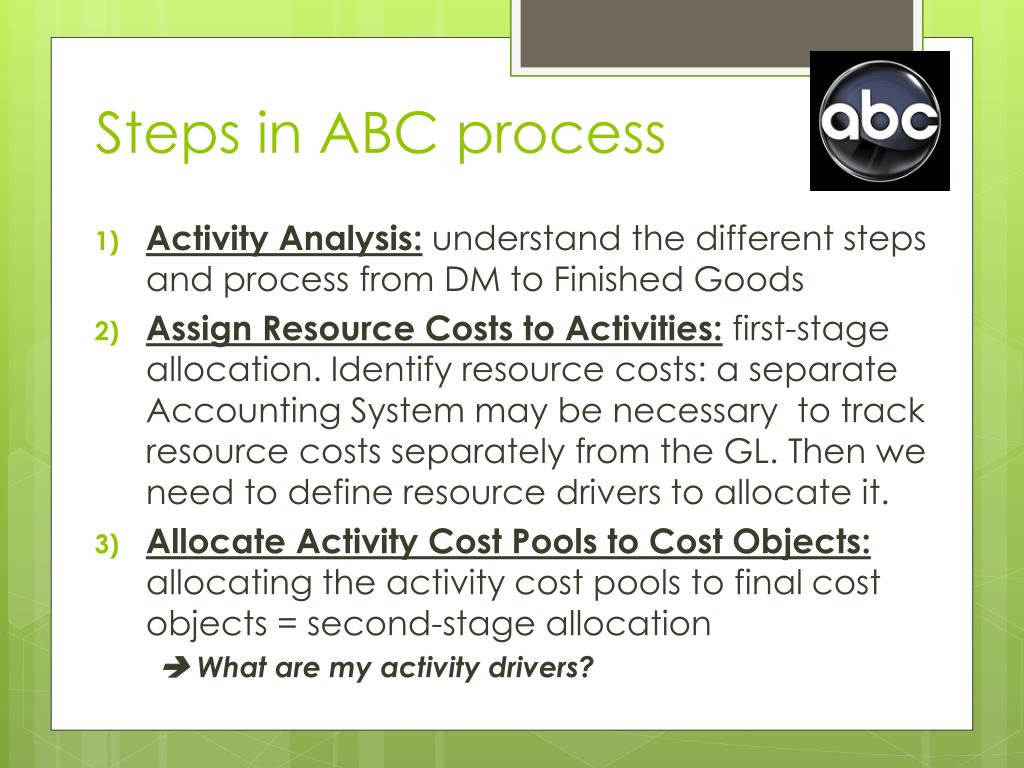 Steps in ABC process

abc

1) Activity Analysis: understand the different steps and process from DM to Finished Goods

2) Assign Resource Costs to Activities: first-stage allocation. Identify resource costs: a separate Accounting System may be necessary to track resource costs separately from the GL. Then we need to define resource drivers to allocate it.

3) Allocate Activity Cost Pools to Cost Objects: allocating the activity cost pools to final cost objects = second-stage allocation

➔ What are my activity drivers?